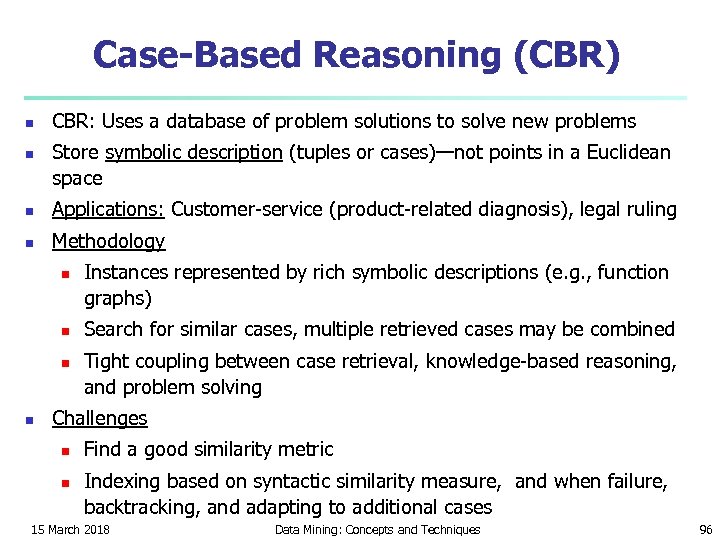 Case-Based Reasoning (CBR)

- CBR: Uses a database of problem solutions to solve new problems
- Store symbolic description (tuples or cases)—not points in a Euclidean space
- Applications: Customer-service (product-related diagnosis), legal ruling
- Methodology
  - Instances represented by rich symbolic descriptions (e.g., function graphs)
  - Search for similar cases, multiple retrieved cases may be combined
  - Tight coupling between case retrieval, knowledge-based reasoning, and problem solving
- Challenges
  - Find a good similarity metric
  - Indexing based on syntactic similarity measure, and when failure, backtracking, and adapting to additional cases

15 March 2018 Data Mining: Concepts and Techniques 96